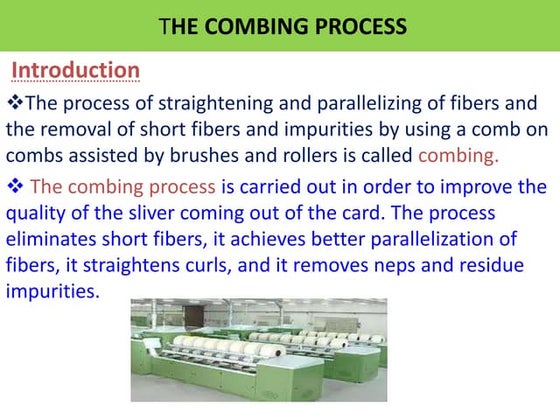 THE COMBING PROCESS

Introduction

❖The process of straightening and parallelizing of fibers and the removal of short fibers and impurities by using a comb on combs assisted by brushes and rollers is called combing.

❖ The combing process is carried out in order to improve the quality of the sliver coming out of the card. The process eliminates short fibers, it achieves better parallelization of fibers, it straightens curls, and it removes neps and residue impurities.